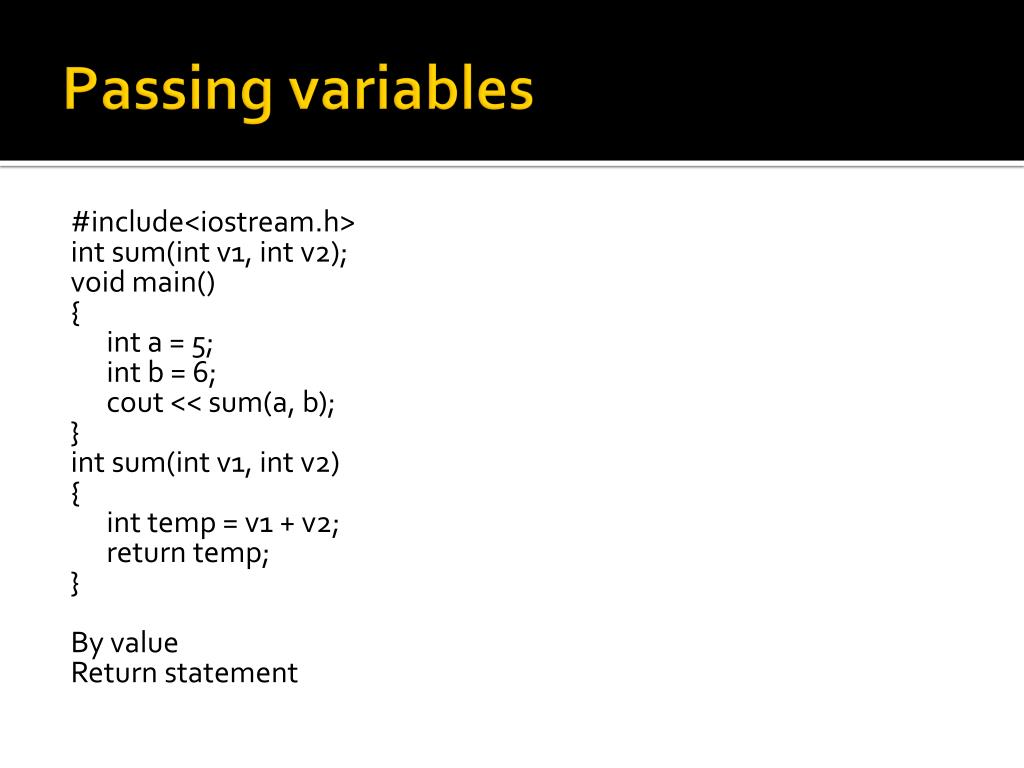 Passing variables

#include<iostream.h>
int sum(int v1, int v2);
void main()
{
    int a = 5;
    int b = 6;
    cout << sum(a, b);
}
int sum(int v1, int v2)
{
    int temp = v1 + v2;
    return temp;
}

By value
Return statement